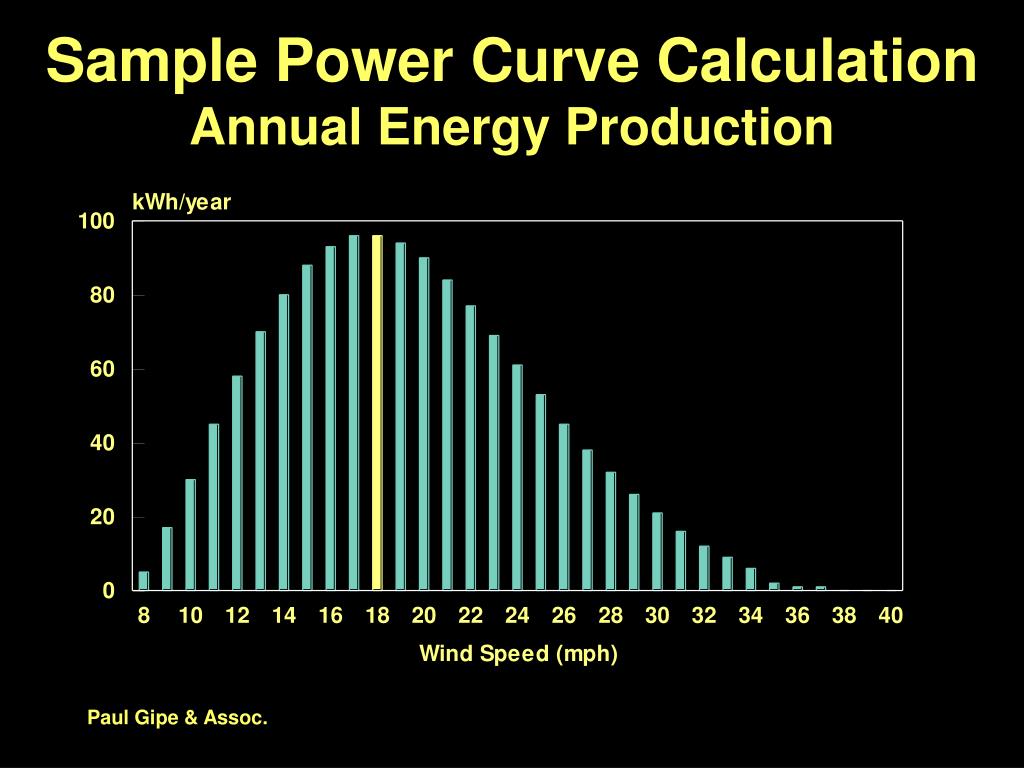 Sample Power Curve Calculation
Annual Energy Production

kWh/year

100
80
60
40
20
0

8 10 12 14 16 18 20 22 24 26 28 30 32 34 36 38 40

Wind Speed (mph)

Paul Gipe & Assoc.